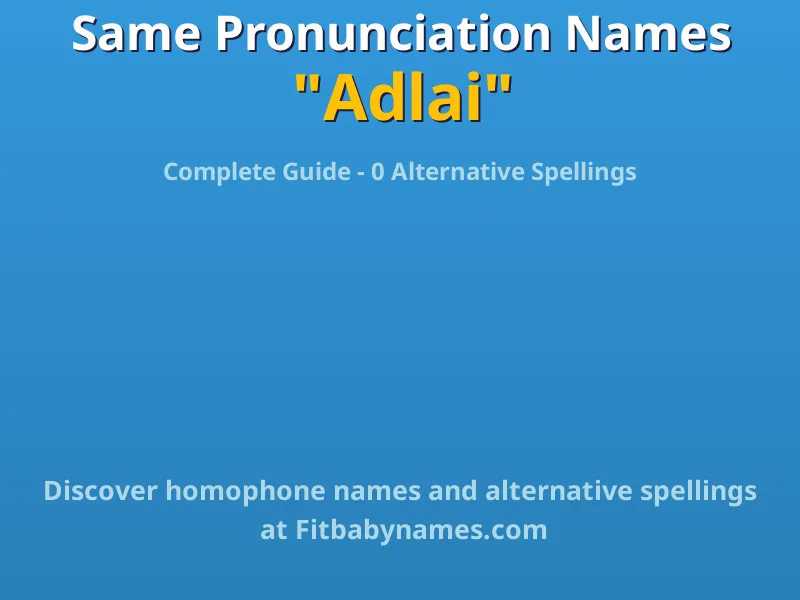 Same Pronunciation Names
"Adlai"

Complete Guide - 0 Alternative Spellings

Discover homophone names and alternative spellings at Fitbabynames.com